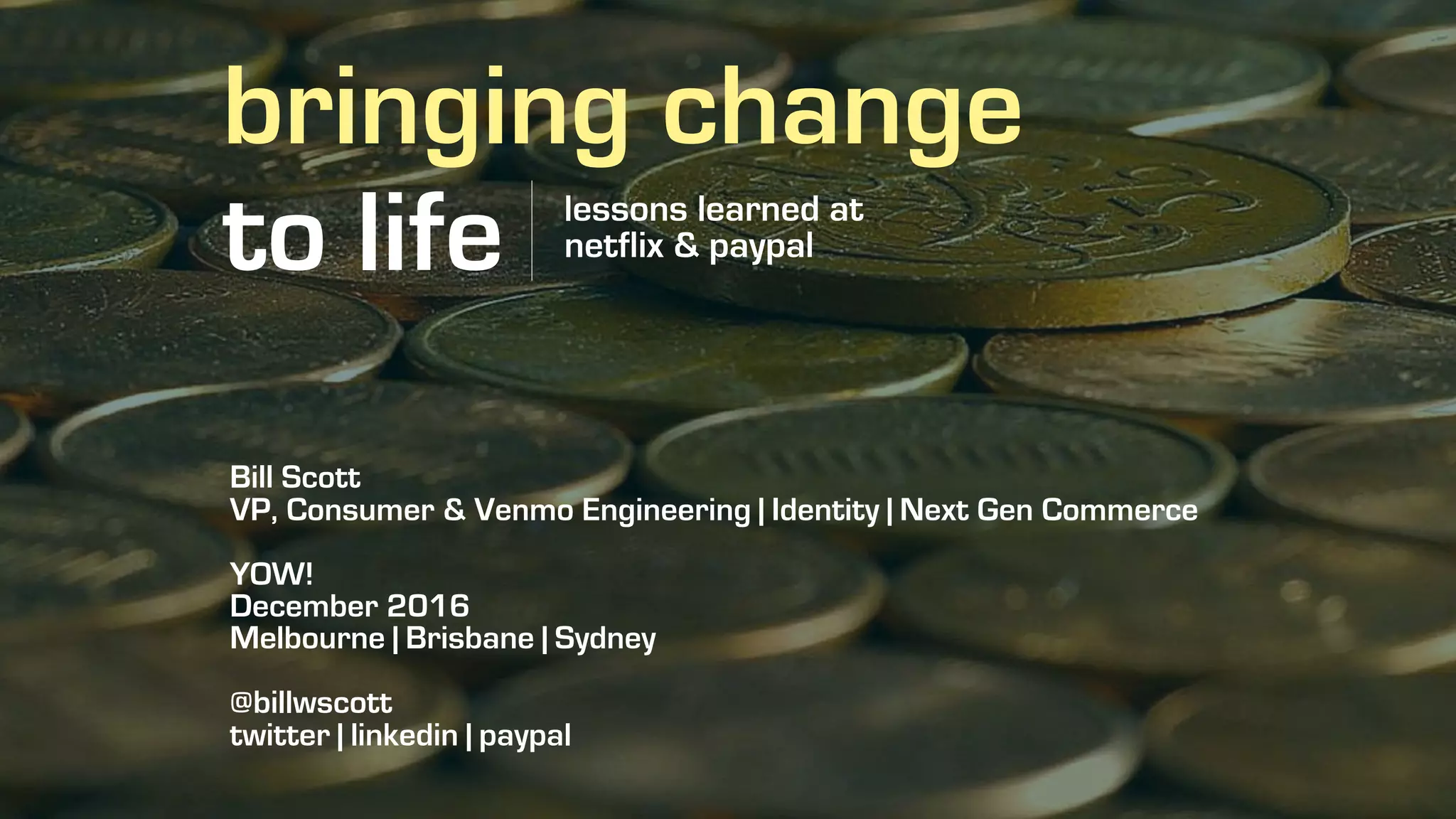 bringing change
to life

lessons learned at
netflix & paypal

Bill Scott
VP, Consumer & Venmo Engineering | Identity | Next Gen Commerce

YOW!
December 2016
Melbourne | Brisbane | Sydney

@billwscott
twitter | linkedin | paypal